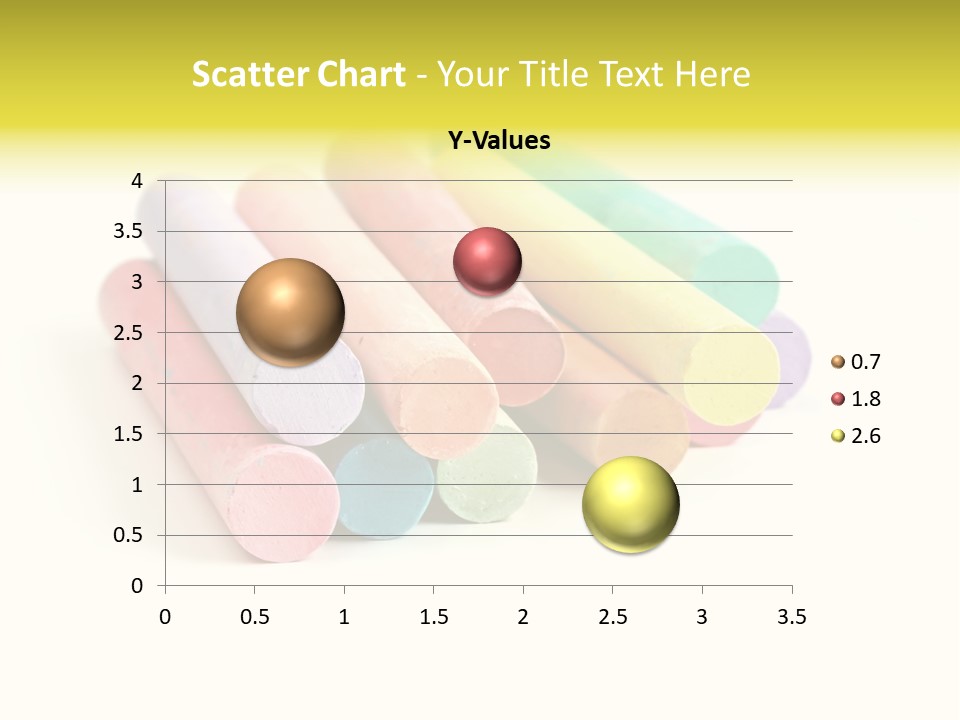 Scatter Chart - Your Title Text Here

Y-Values

4
3.5
3
2.5
2
1.5
1
0.5
0

0 0.5 1 1.5 2 2.5 3 3.5

0.7
1.8
2.6